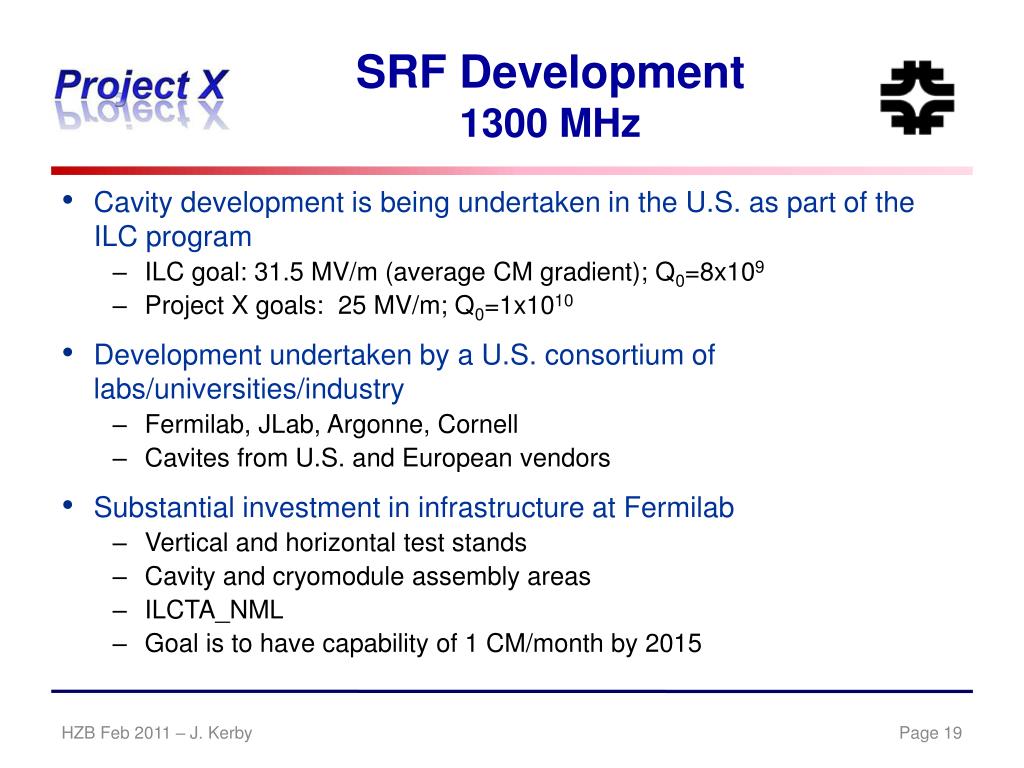 Project X

SRF Development
1300 MHz

• Cavity development is being undertaken in the U.S. as part of the ILC program
– ILC goal: 31.5 MV/m (average CM gradient); $Q_0$=8x$10^9$
– Project X goals: 25 MV/m; $Q_0$=1x$10^{10}$

• Development undertaken by a U.S. consortium of labs/universities/industry
– Fermilab, JLab, Argonne, Cornell
– Cavites from U.S. and European vendors

• Substantial investment in infrastructure at Fermilab
– Vertical and horizontal test stands
– Cavity and cryomodule assembly areas
– ILCTA_NML
– Goal is to have capability of 1 CM/month by 2015

HZB Feb 2011 – J. Kerby

Page 19